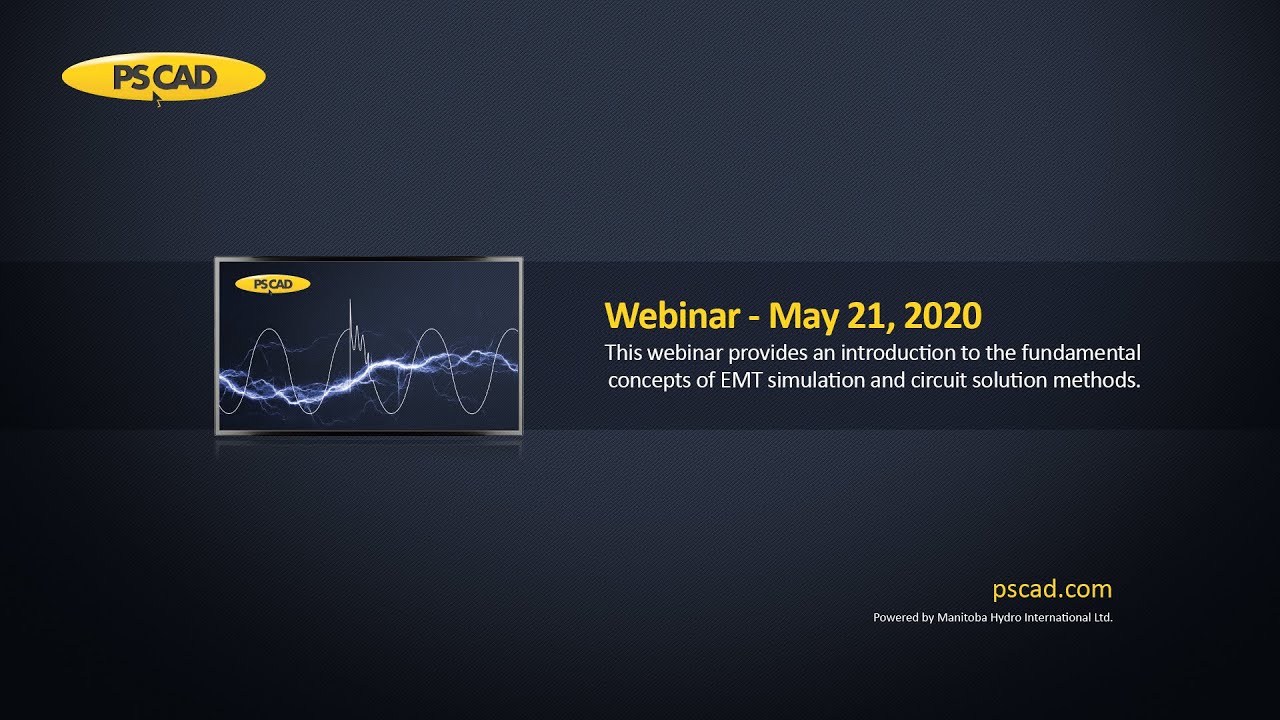 PSCAD

PSCAD

Webinar - May 21, 2020

This webinar provides an introduction to the fundamental concepts of EMT simulation and circuit solution methods.

pscad.com

Powered by Manitoba Hydro International Ltd.